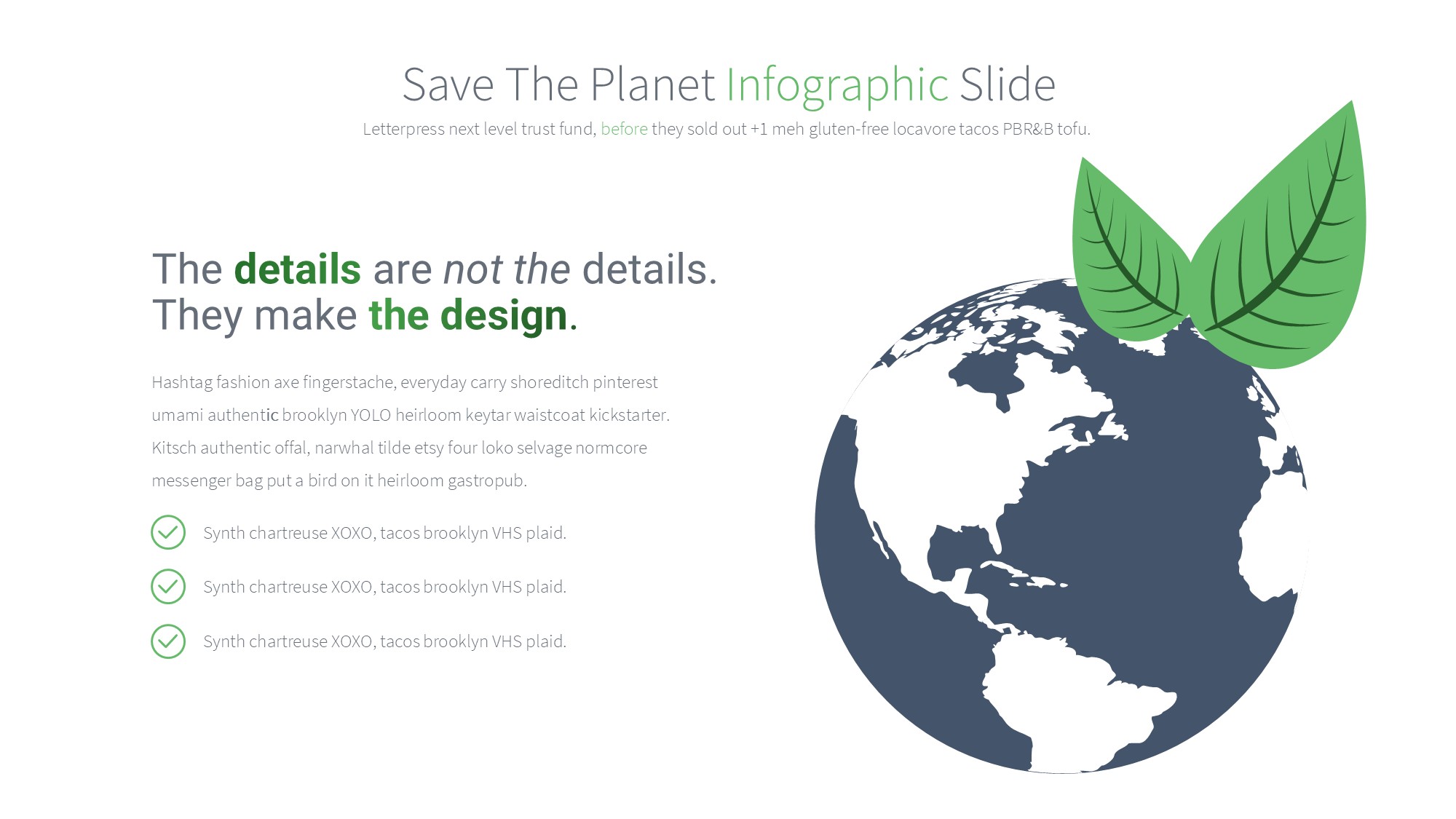 Save The Planet Infographic Slide

Letterpress next level trust fund, before they sold out +1 meh gluten-free locavore tacos PBR&B tofu.

The details are not the details. They make the design.

Hashtag fashion axe fingerstache, everyday carry shoreditch pinterest umami authentic brooklyn YOLO heirloom keytar waistcoat kickstarter. Kitsch authentic offal, narwhal tilde etsy four loko selvage normcore messenger bag put a bird on it heirloom gastropub.

Synth chartreuse XOXO, tacos brooklyn VHS plaid.

Synth chartreuse XOXO, tacos brooklyn VHS plaid.

Synth chartreuse XOXO, tacos brooklyn VHS plaid.